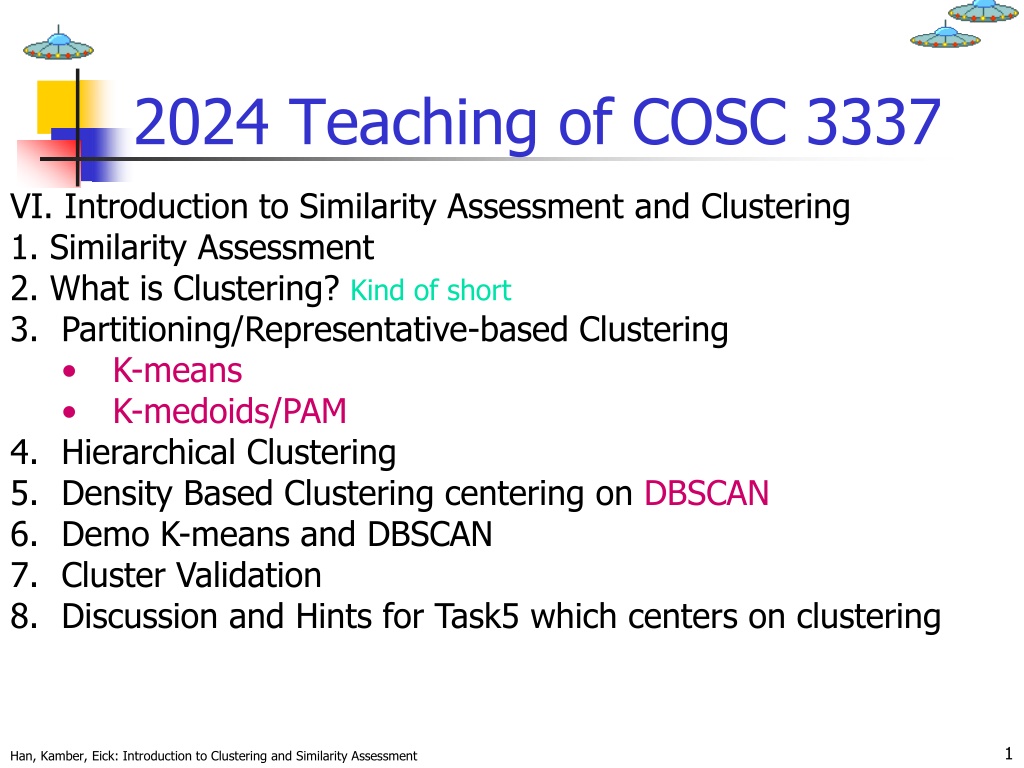 2024 Teaching of COSC 3337

VI. Introduction to Similarity Assessment and Clustering
1. Similarity Assessment
2. What is Clustering? Kind of short
3. Partitioning/Representative-based Clustering
• K-means
• K-medoids/PAM
4. Hierarchical Clustering
5. Density Based Clustering centering on DBSCAN
6. Demo K-means and DBSCAN
7. Cluster Validation
8. Discussion and Hints for Task5 which centers on clustering

Han, Kamber, Eick: Introduction to Clustering and Similarity Assessment

1